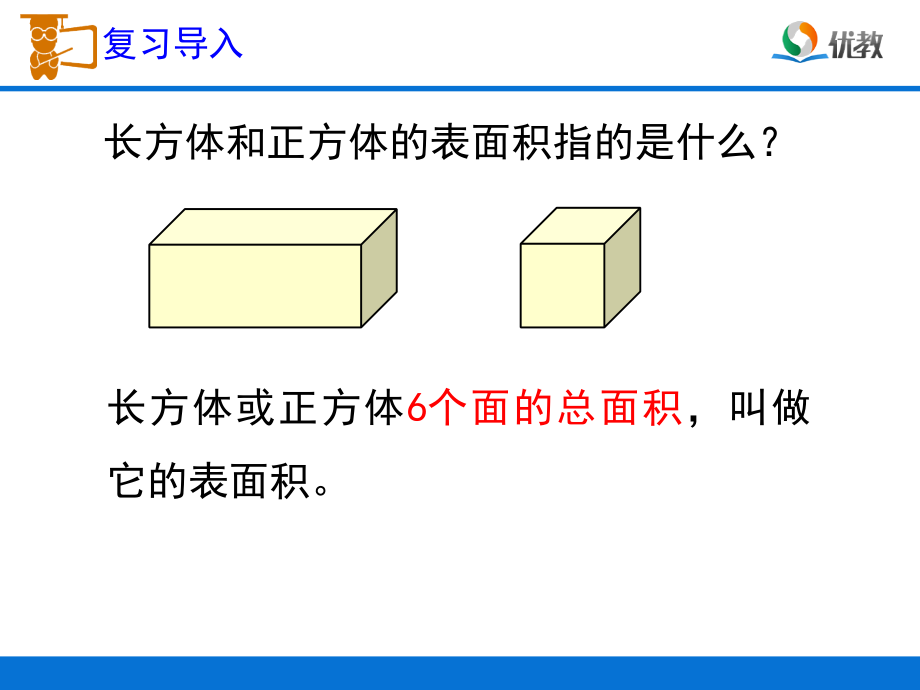 复习导入

优教

长方体和正方体的表面积指的是什么？

长方体或正方体6个面的总面积，叫做它的表面积。